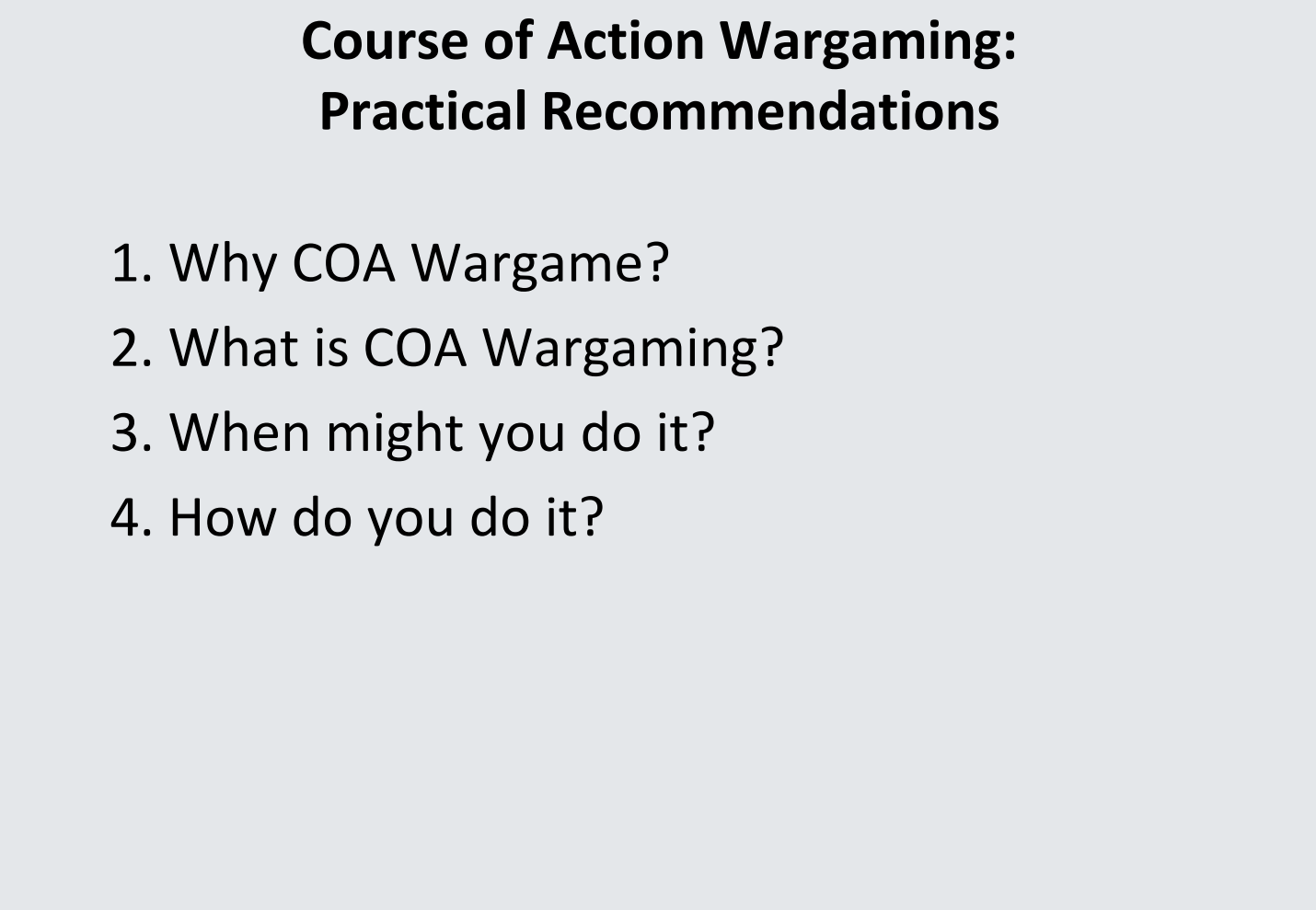 Course of Action Wargaming:
Practical Recommendations

1. Why COA Wargame?
2. What is COA Wargaming?
3. When might you do it?
4. How do you do it?